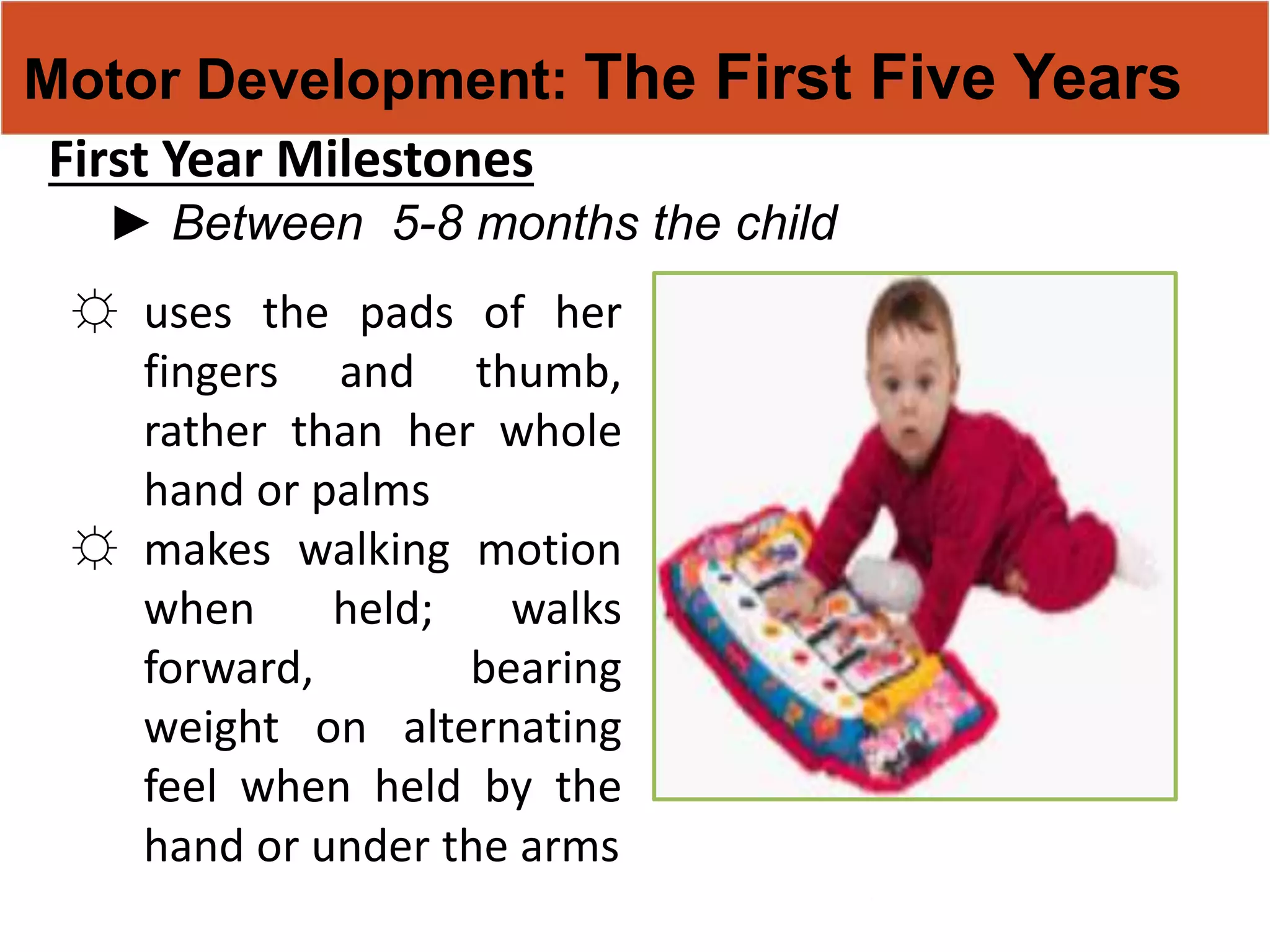 Motor Development: The First Five Years

First Year Milestones

► Between 5-8 months the child

☼ uses the pads of her fingers and thumb, rather than her whole hand or palms

☼ makes walking motion when held; walks forward, bearing weight on alternating feel when held by the hand or under the arms